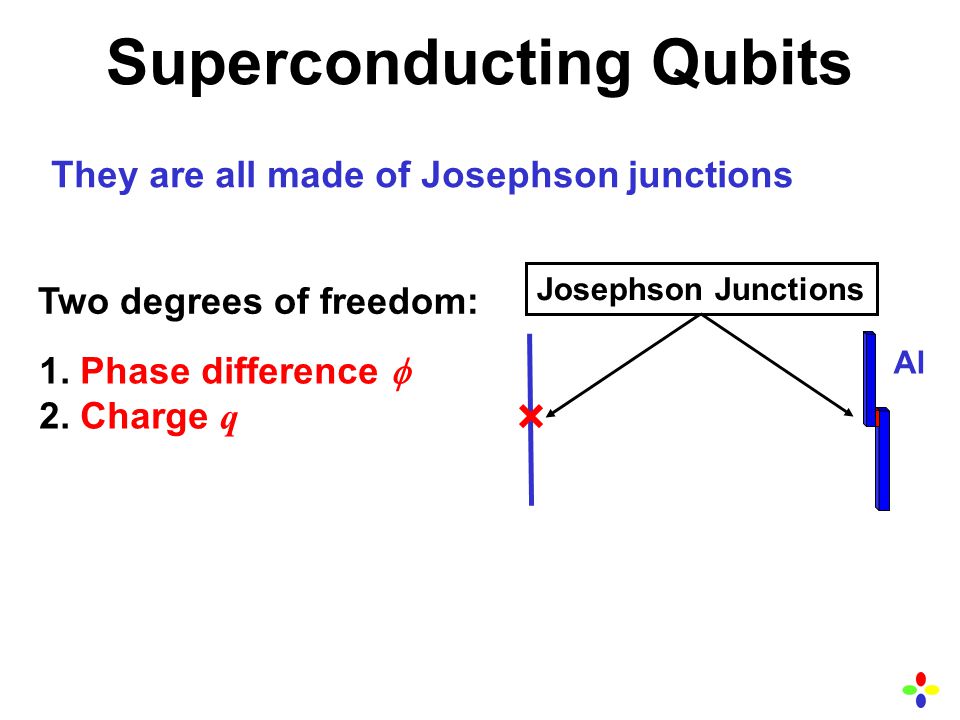 Superconducting Qubits

They are all made of Josephson junctions

Two degrees of freedom:

1. Phase difference $\phi$
2. Charge $q$

Josephson Junctions

Al